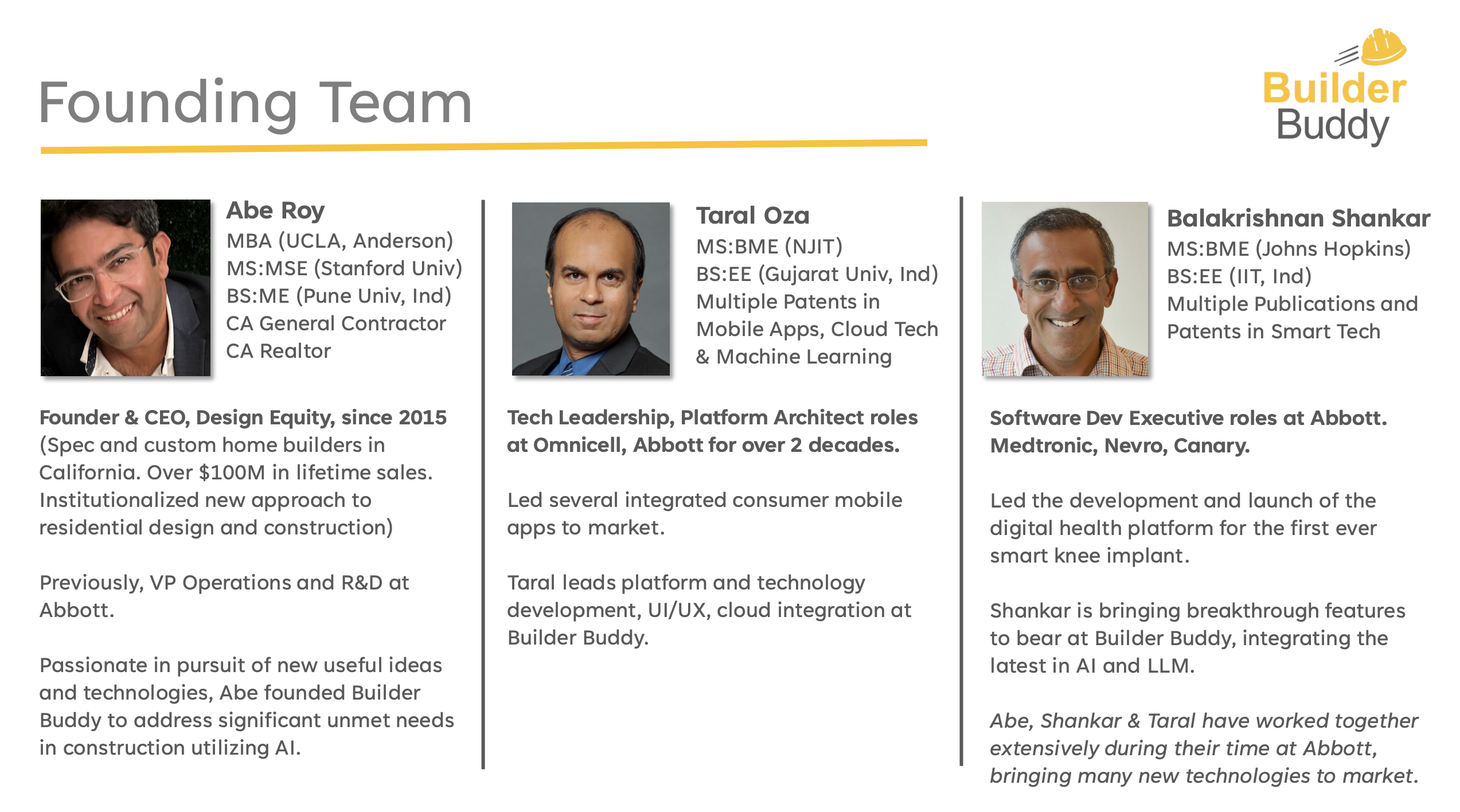 Founding Team

Builder Buddy

Abe Roy
MBA (UCLA, Anderson)
MS:MSE (Stanford Univ)
BS:ME (Pune Univ, Ind)
CA General Contractor
CA Realtor

Founder & CEO, Design Equity, since 2015 (Spec and custom home builders in California. Over $100M in lifetime sales. Institutionalized new approach to residential design and construction)

Previously, VP Operations and R&D at Abbott.

Passionate in pursuit of new useful ideas and technologies, Abe founded Builder Buddy to address significant unmet needs in construction utilizing AI.

Taral Oza
MS:BME (NJIT)
BS:EE (Gujarat Univ, Ind)
Multiple Patents in Mobile Apps, Cloud Tech & Machine Learning

Tech Leadership, Platform Architect roles at Omnicell, Abbott for over 2 decades.

Led several integrated consumer mobile apps to market.

Taral leads platform and technology development, UI/UX, cloud integration at Builder Buddy.

Balakrishnan Shankar
MS:BME (Johns Hopkins)
BS:EE (IIT, Ind)
Multiple Publications and Patents in Smart Tech

Software Dev Executive roles at Abbott. Medtronic, Nevro, Canary.

Led the development and launch of the digital health platform for the first ever smart knee implant.

Shankar is bringing breakthrough features to bear at Builder Buddy, integrating the latest in AI and LLM.

Abe, Shankar & Taral have worked together extensively during their time at Abbott, bringing many new technologies to market.